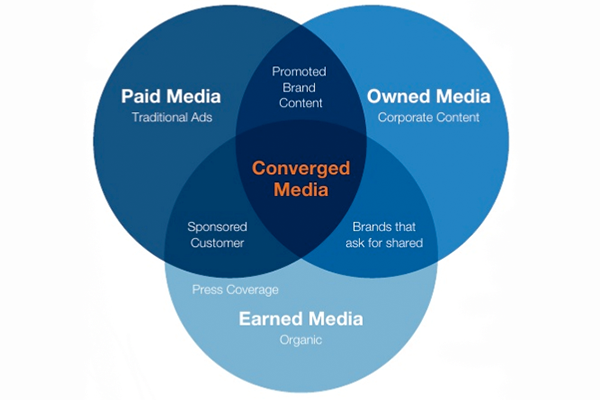 Paid Media
Traditional Ads

Promoted Brand Content

Owned Media
Corporate Content

Converged Media

Sponsored Customer

Brands that ask for shared

Press Coverage

Earned Media
Organic